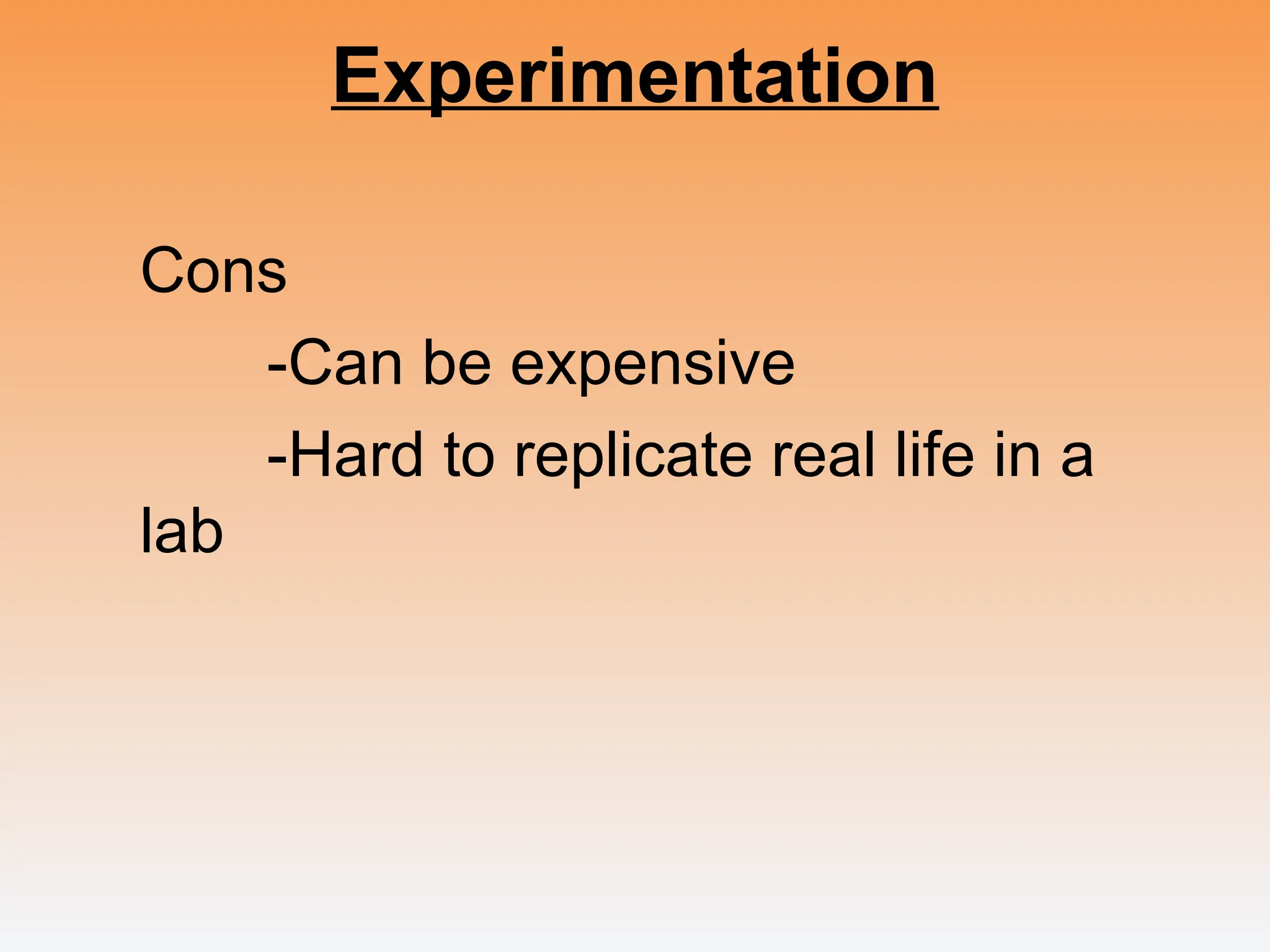 Experimentation

Cons

-Can be expensive

-Hard to replicate real life in a lab